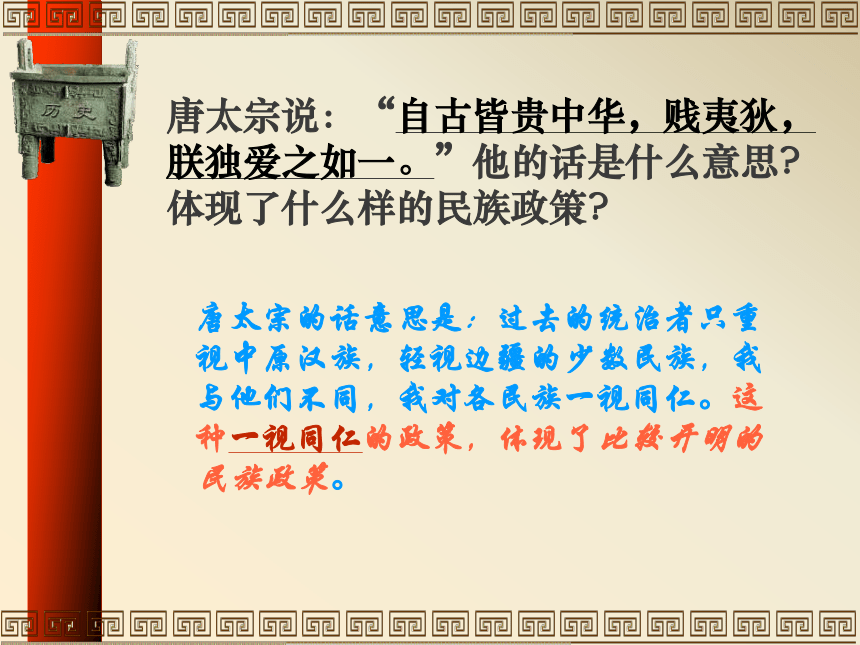 历史

唐太宗说：“自古皆贵中华，贱夷狄，朕独爱之如一。”他的话是什么意思？体现了什么样的民族政策？

唐太宗的话意思是：过去的统治者只重视中原汉族，轻视边疆的少数民族，我与他们不同，我对各民族一视同仁。这种一视同仁的政策，体现了比较开明的民族政策。